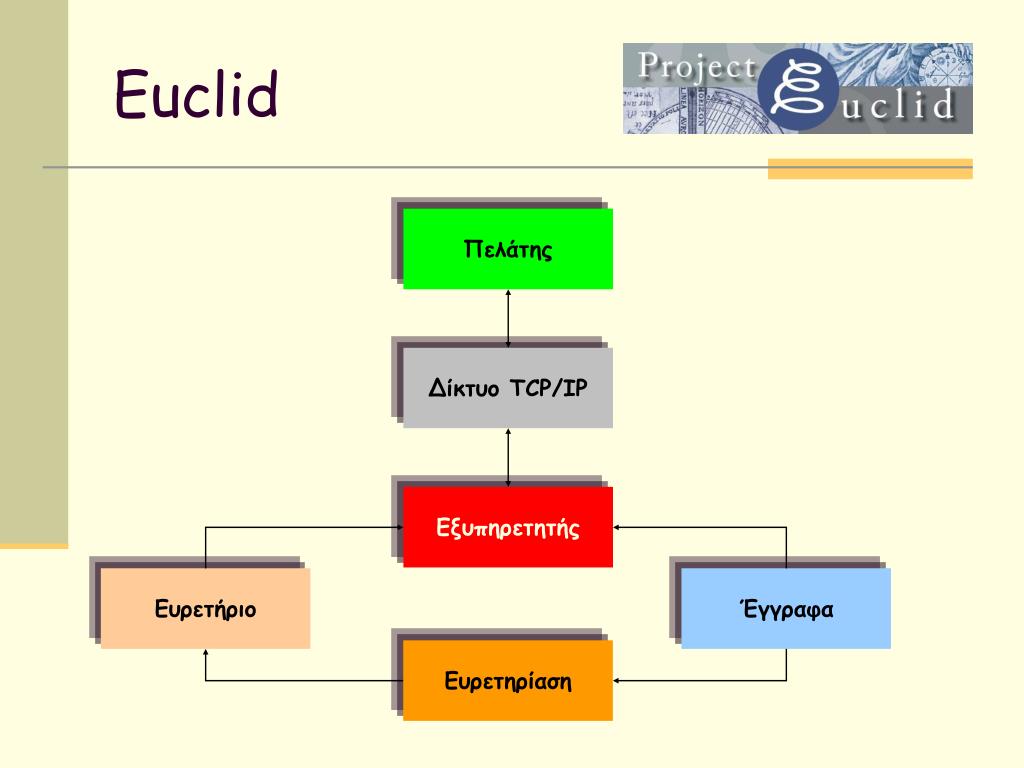 Euclid

Project Euclid

Πελάτης

Δίκτυο TCP/IP

Εξυπηρετητής

Ευρετήριο

Έγγραφα

Ευρετηρίαση